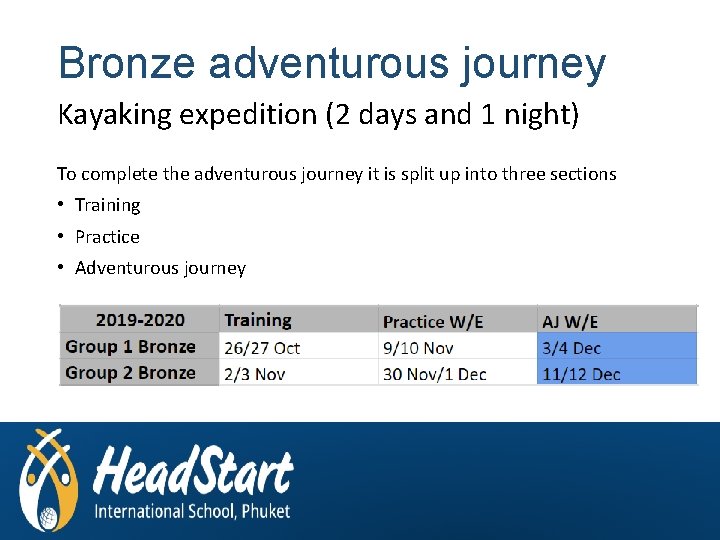 Bronze adventurous journey

Kayaking expedition (2 days and 1 night)

To complete the adventurous journey it is split up into three sections

• Training
• Practice
• Adventurous journey

| 2019-2020 | Training | Practice W/E | AJ W/E |
|---|---|---|---|
| Group 1 Bronze | 26/27 Oct | 9/10 Nov | 3/4 Dec |
| Group 2 Bronze | 2/3 Nov | 30 Nov/1 Dec | 11/12 Dec |

HeadStart
International School, Phuket